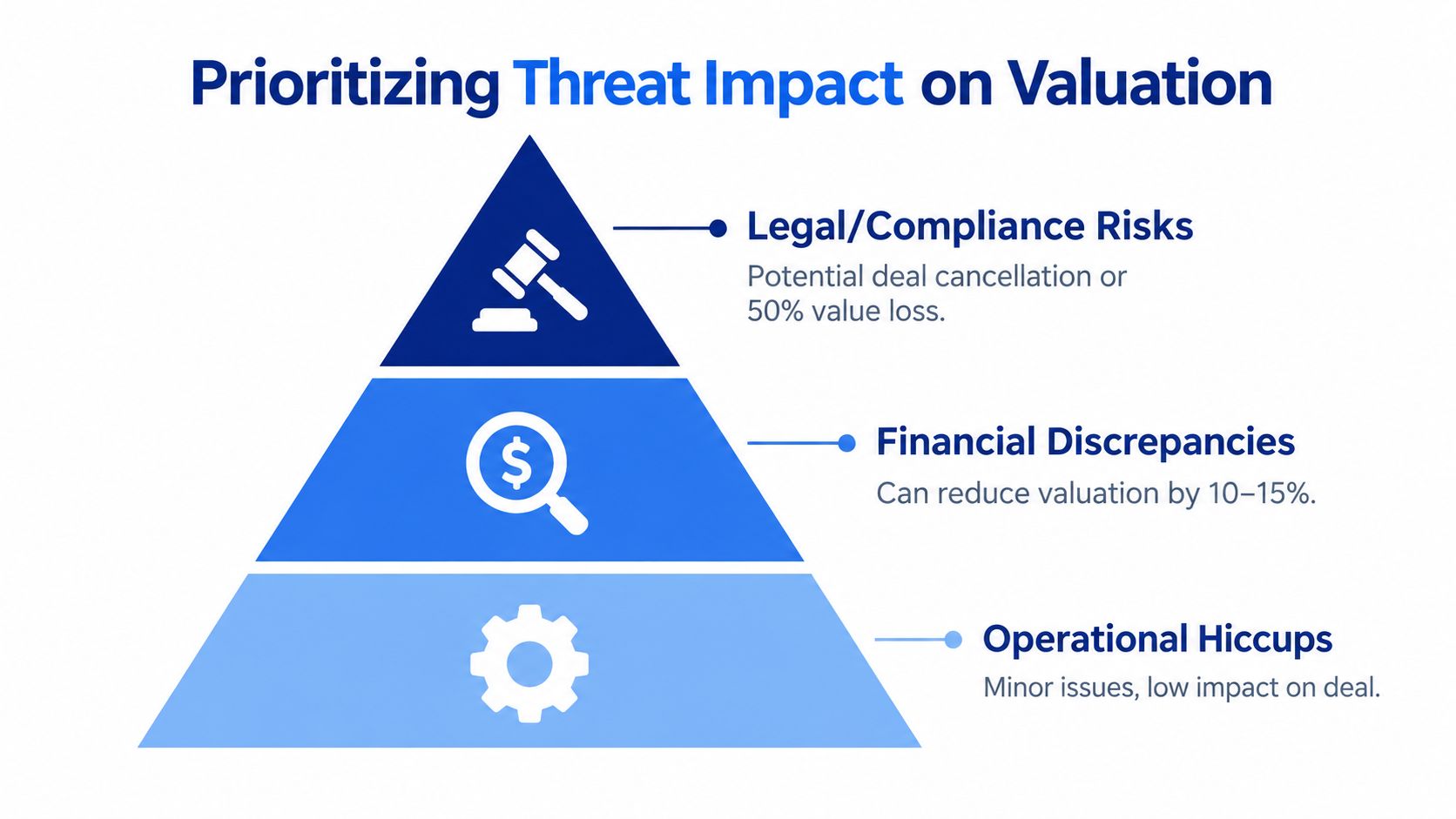 Prioritizing Threat Impact on Valuation

Legal/Compliance Risks
Potential deal cancellation or 50% value loss.

$

Financial Discrepancies
Can reduce valuation by 10–15%.

Operational Hiccups
Minor issues, low impact on deal.